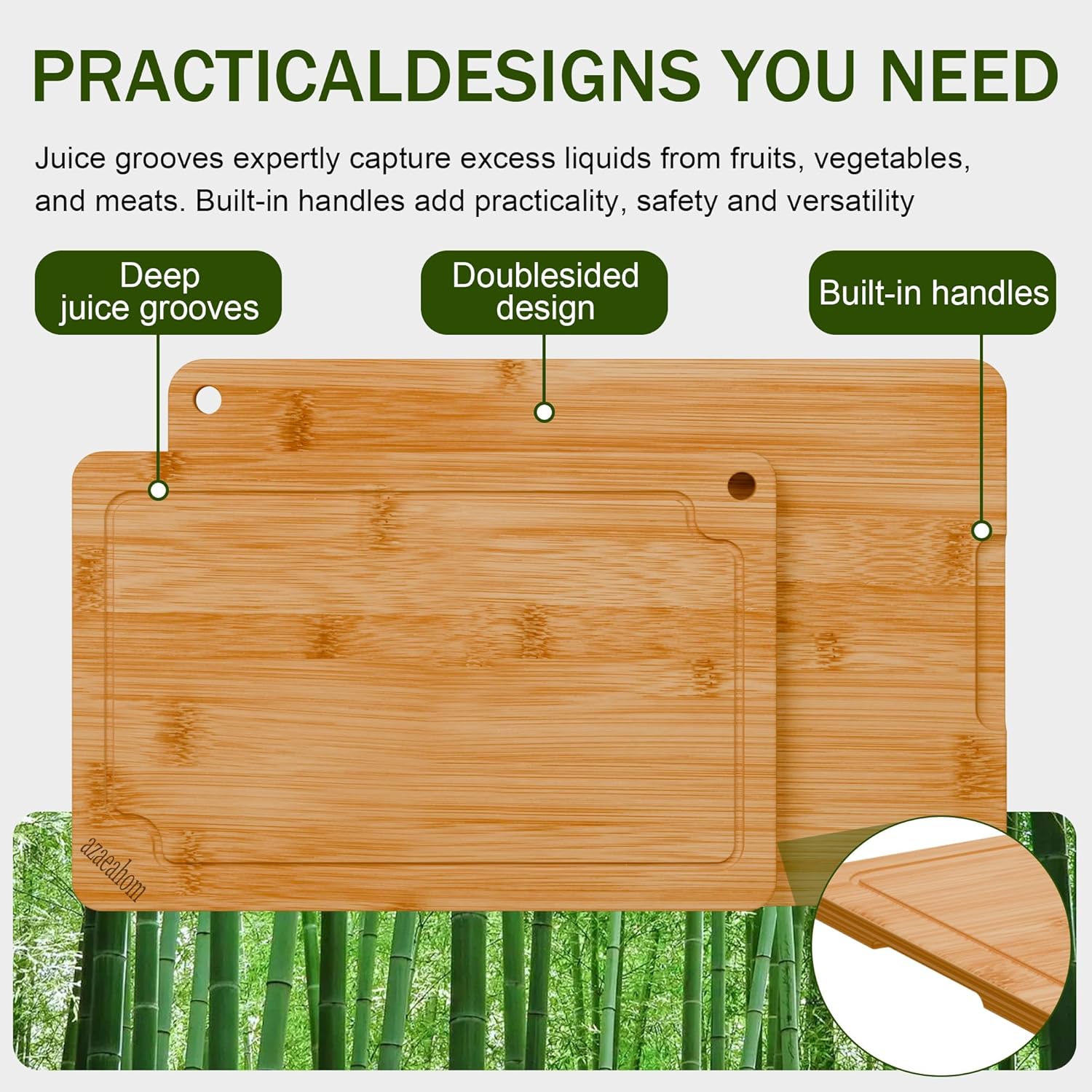 PRACTICALDESIGNS YOU NEED

Juice grooves expertly capture excess liquids from fruits, vegetables, and meats. Built-in handles add practicality, safety and versatility

Deep juice grooves

Doublesided design

Built-in handles

azaeahom